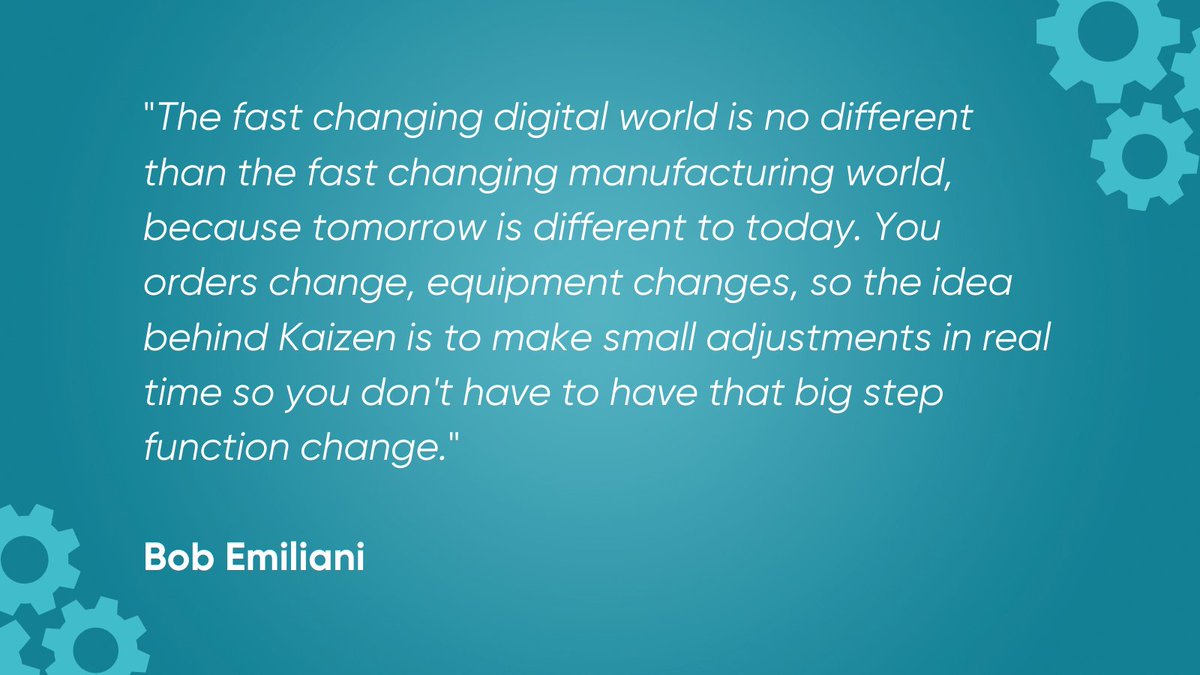 "The fast changing digital world is no different than the fast changing manufacturing world, because tomorrow is different to today. You orders change, equipment changes, so the idea behind Kaizen is to make small adjustments in real time so you don't have to have that big step function change."

Bob Emiliani